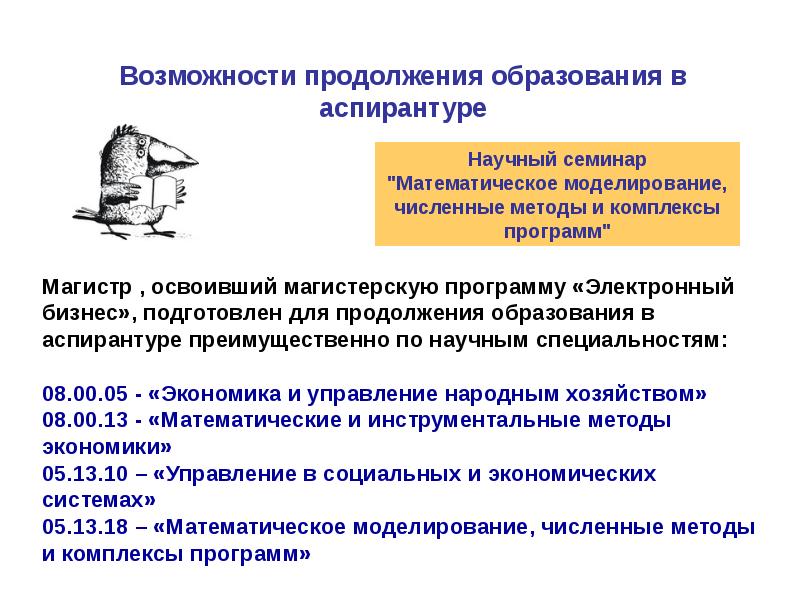 Возможности продолжения образования в аспирантуре

Научный семинар "Математическое моделирование, численные методы и комплексы программ"

Магистр , освоивший магистерскую программу «Электронный бизнес», подготовлен для продолжения образования в аспирантуре преимущественно по научным специальностям:

08.00.05 - «Экономика и управление народным хозяйством»
08.00.13 - «Математические и инструментальные методы экономики»
05.13.10 – «Управление в социальных и экономических системах»
05.13.18 – «Математическое моделирование, численные методы и комплексы программ»